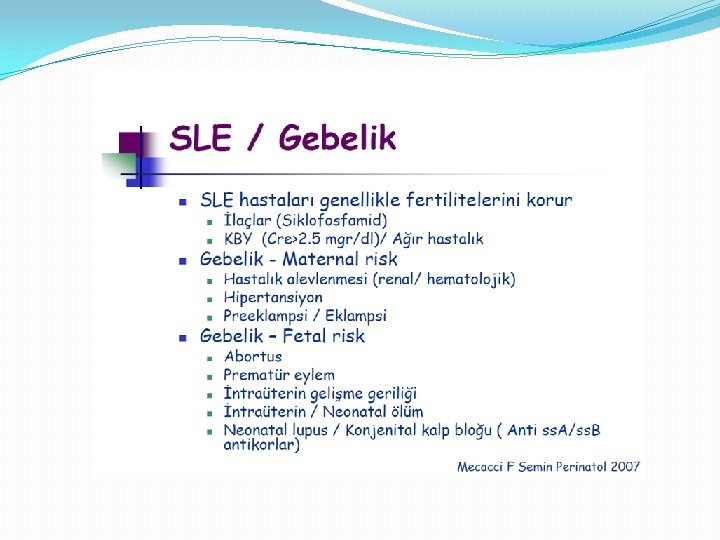 SLE / Gebelik

- SLE hastaları genellikle fertilitelerini korur
  - İlaçlar (Siklofosfamid)
  - KBY (Cre>2.5 mgr/dl)/ Ağır hastalık
- Gebelik - Maternal risk
  - Hastalık alevlenmesi (renal/ hematolojik)
  - Hipertansiyon
  - Preeklampsi / Eklampsi
- Gebelik – Fetal risk
  - Abortus
  - Prematür eylem
  - İntraüterin gelişme geriliği
  - İntraüterin / Neonatal ölüm
  - Neonatal lupus / Konjenital kalp bloğu ( Anti ssA/ssB antikorlar)

Mecacci F Semin Perinatol 2007